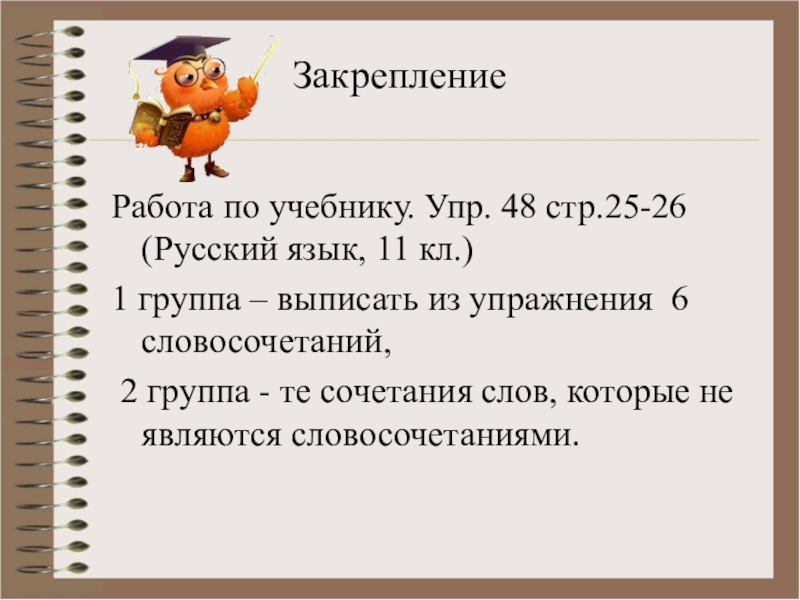 Закрепление

Работа по учебнику. Упр. 48 стр.25-26 (Русский язык, 11 кл.)

1 группа – выписать из упражнения 6 словосочетаний,

2 группа - те сочетания слов, которые не являются словосочетаниями.